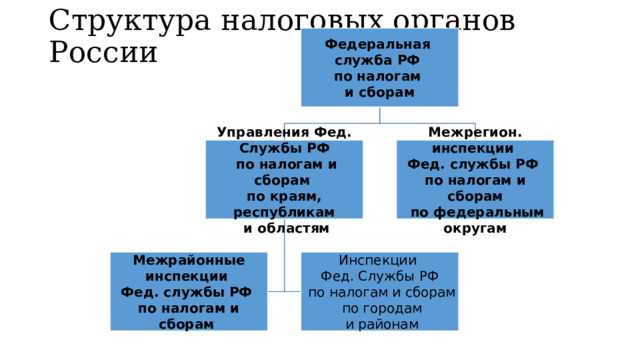 Структура налоговых органов России

Федеральная служба РФ по налогам и сборам

Управления Фед. Службы РФ по налогам и сборам по краям, республикам и областям

Межрегион. инспекции Фед. службы РФ по налогам и сборам по федеральным округам

Межрайонные инспекции Фед. службы РФ по налогам и сборам

Инспекции Фед. Службы РФ по налогам и сборам по городам и районам